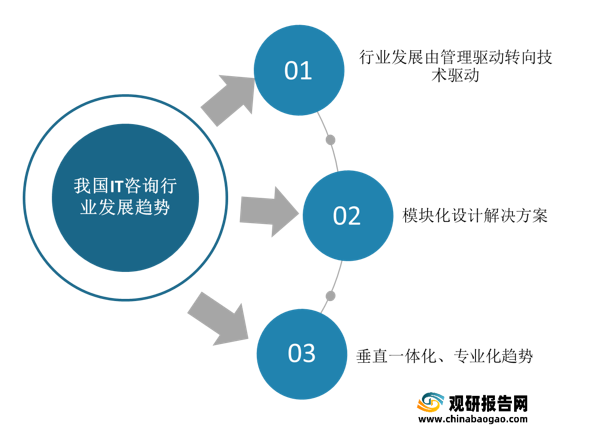 我国IT咨询行业发展趋势

01

行业发展由管理驱动转向技术驱动

02

模块化设计解决方案

03

垂直一体化、专业化趋势

观研报告网
www.chinabaogao.com